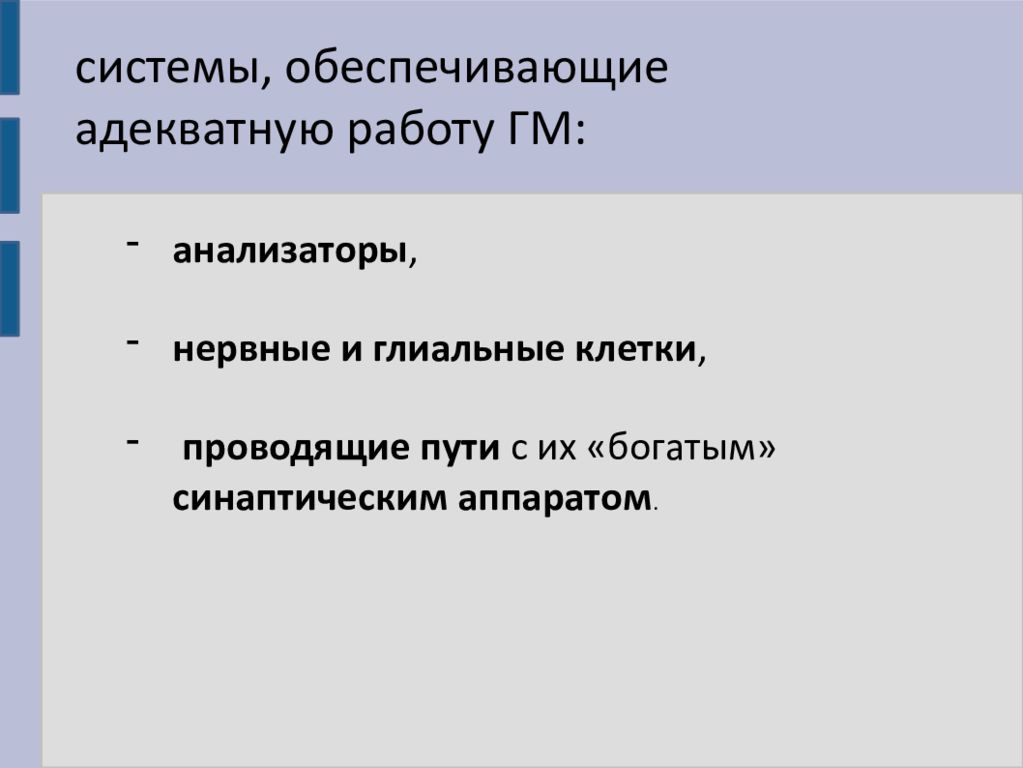 системы, обеспечивающие адекватную работу ГМ:

- анализаторы,

- нервные и глиальные клетки,

- проводящие пути с их «богатым» синаптическим аппаратом.